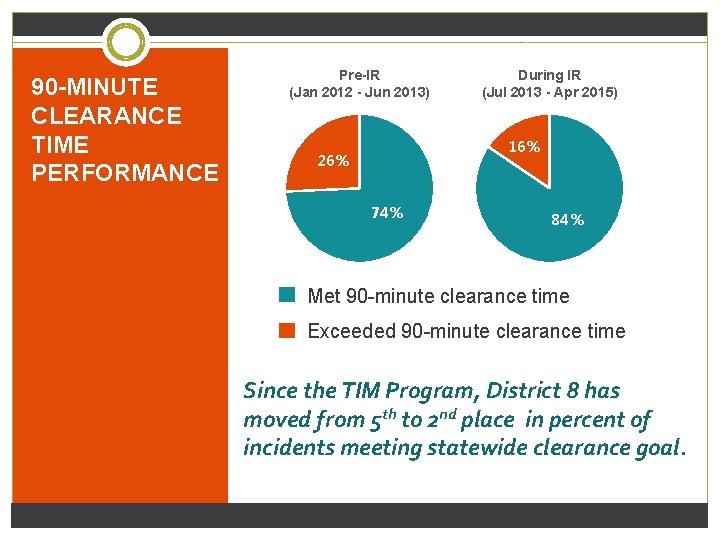 90-MINUTE CLEARANCE TIME PERFORMANCE

Pre-IR
(Jan 2012 - Jun 2013)

26%

74%

During IR
(Jul 2013 - Apr 2015)

16%

84%

Met 90-minute clearance time

Exceeded 90-minute clearance time

Since the TIM Program, District 8 has moved from $5^{th}$ to $2^{nd}$ place in percent of incidents meeting statewide clearance goal.